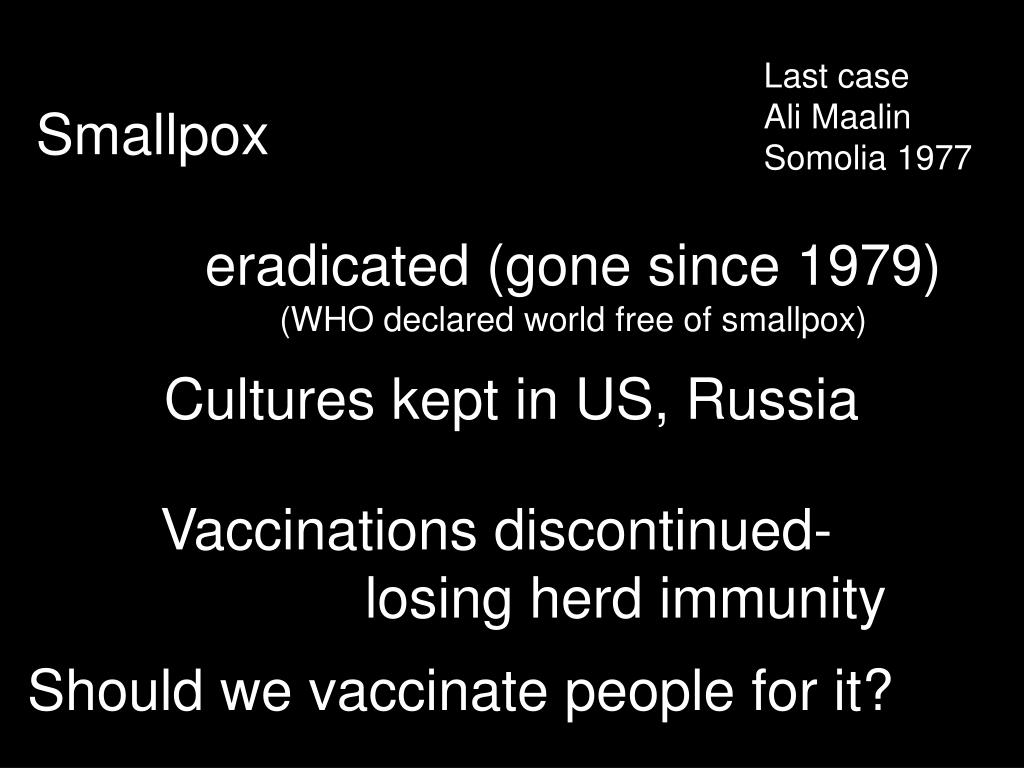 Smallpox

Last case
Ali Maalin
Somolia 1977

eradicated (gone since 1979)
(WHO declared world free of smallpox)

Cultures kept in US, Russia

Vaccinations discontinued-
losing herd immunity

Should we vaccinate people for it?